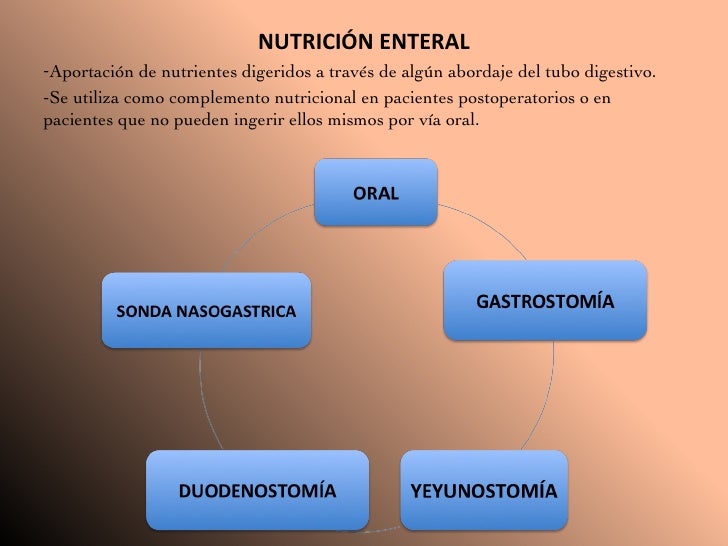 NUTRICIÓN ENTERAL

-Aportación de nutrientes digeridos a través de algún abordaje del tubo digestivo.

-Se utiliza como complemento nutricional en pacientes postoperatorios o en pacientes que no pueden ingerir ellos mismos por vía oral.

ORAL

GASTROSTOMÍA

YEYUNOSTOMÍA

DUODENOSTOMÍA

SONDA NASOGASTRICA